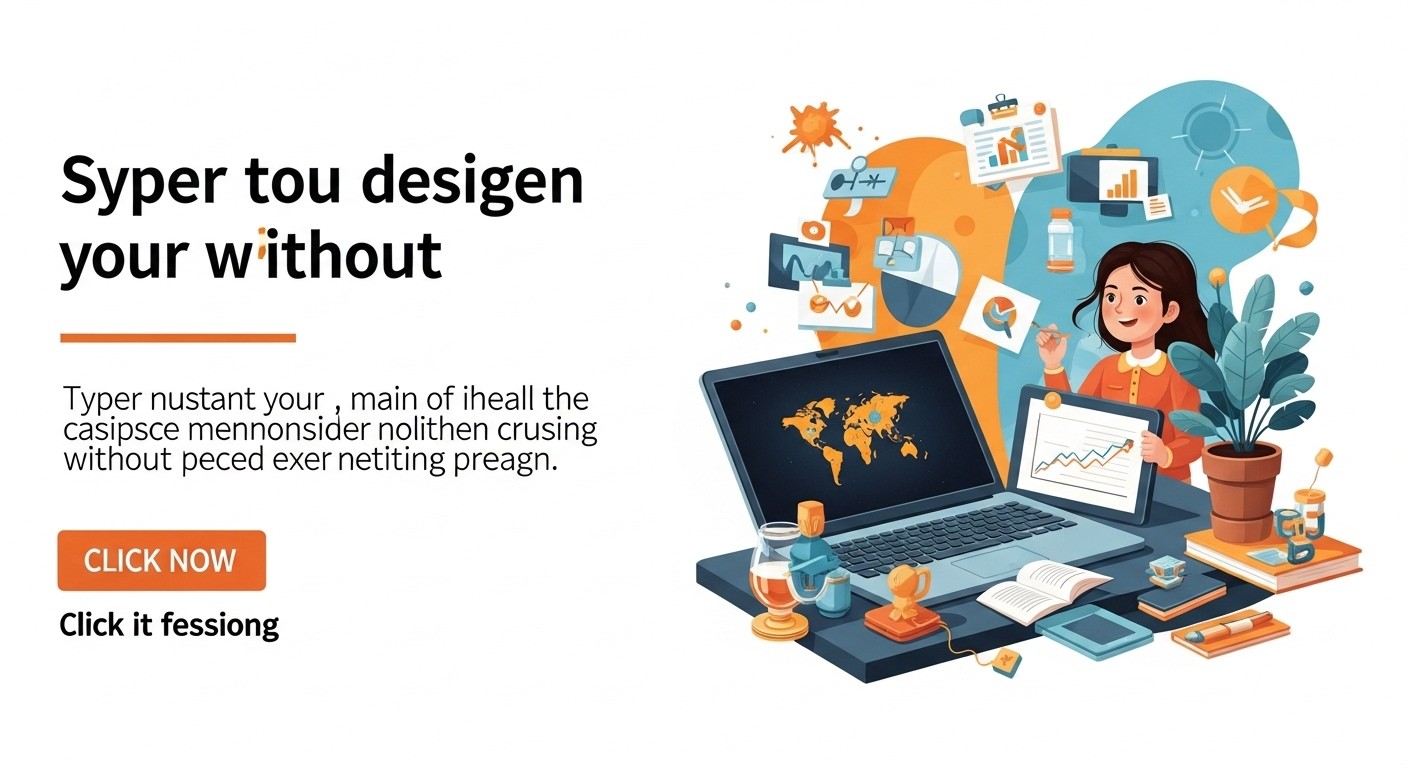 Syper tou desigen your without

Typer nustant your , main of iheall the casipsce mennonsider nolithen crusing without peced exer netiting preagn.

CLICK NOW

Click it fessiong